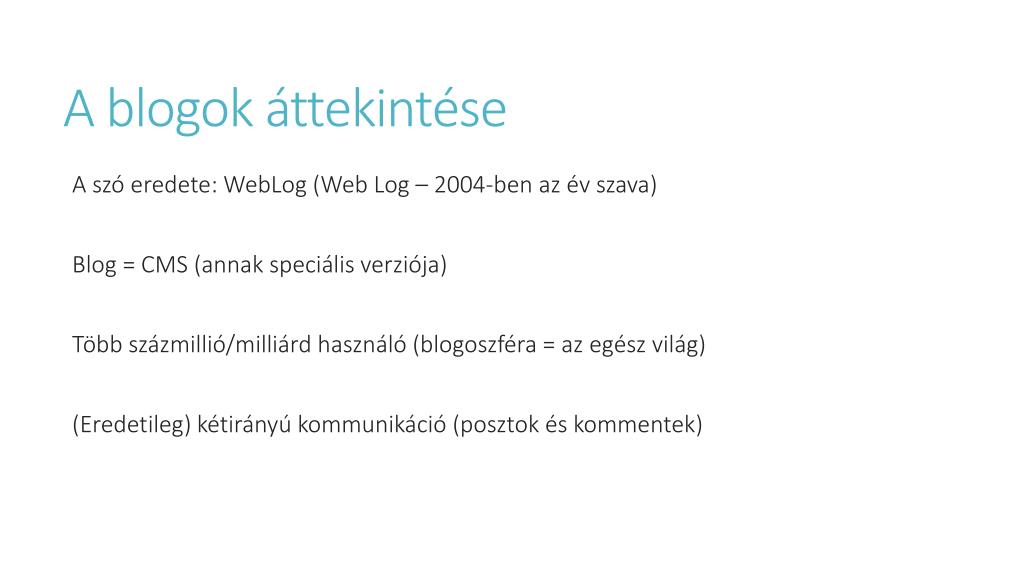 A blogok áttekintése

A szó eredete: WebLog (Web Log – 2004-ben az év szava)

Blog = CMS (annak speciális verziója)

Több százmillió/milliárd használó (blogoszféra = az egész világ)

(Eredetileg) kétirányú kommunikáció (posztok és kommentek)